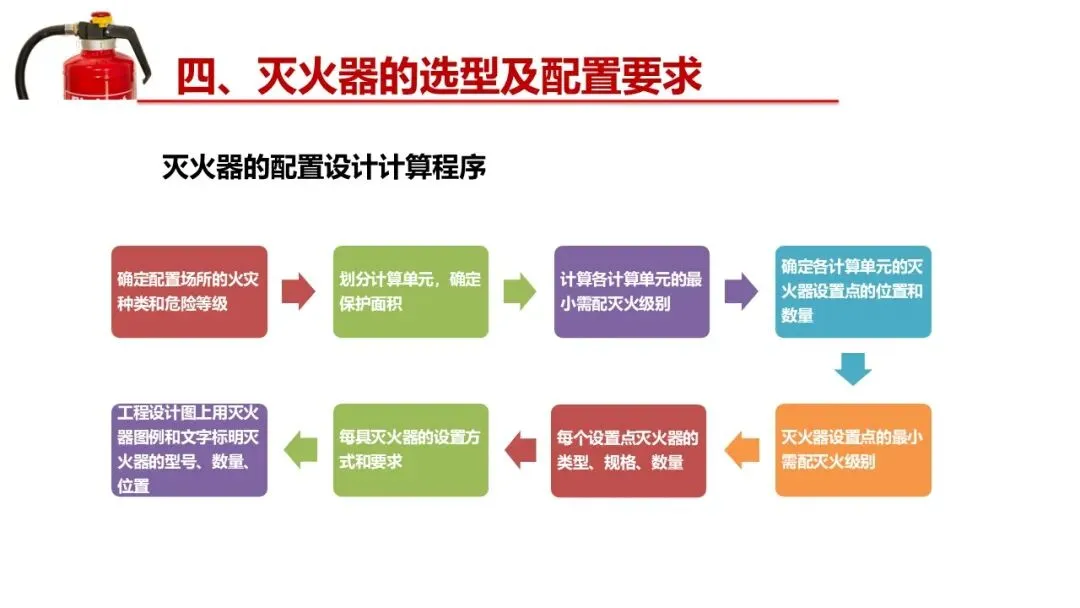 四、灭火器的选型及配置要求

灭火器的配置设计计算程序

确定配置场所的火灾种类和危险等级

划分计算单元，确定保护面积

计算各计算单元的最小需配灭火级别

确定各计算单元的灭火器设置点的位置和数量

灭火器设置点的最小需配灭火级别

每个设置点灭火器的类型、规格、数量

每具灭火器的设置方式和要求

工程设计图上用灭火器图例和文字标明灭火器的型号、数量、位置